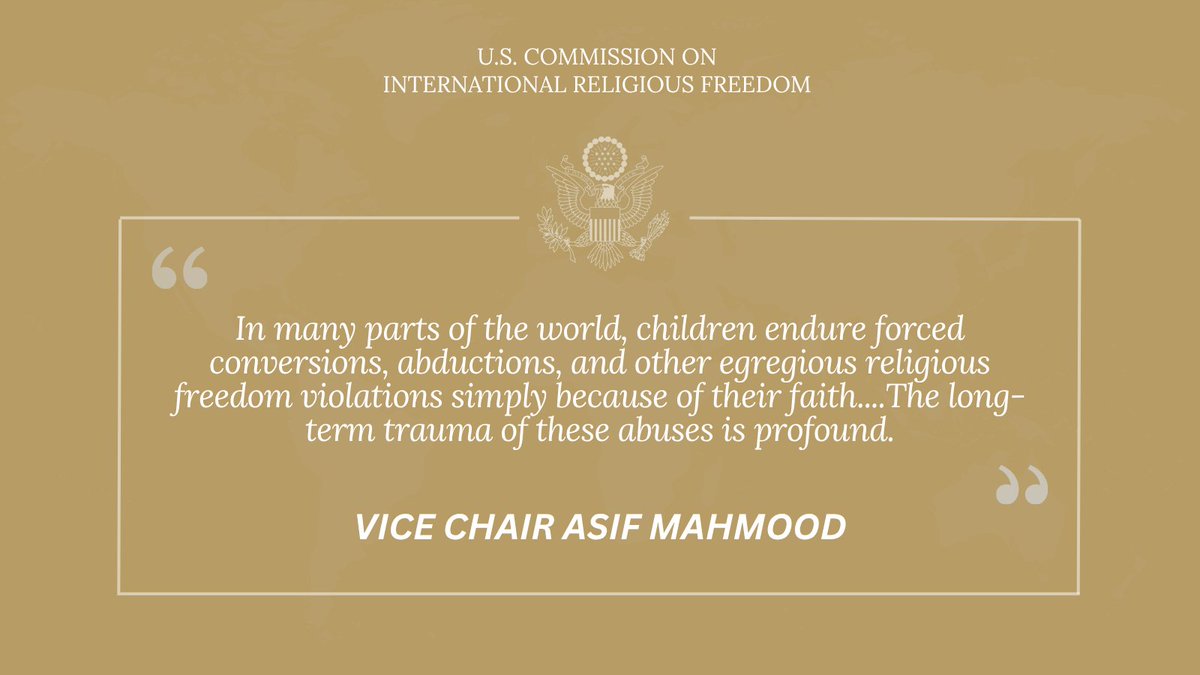 U.S. COMMISSION ON
INTERNATIONAL RELIGIOUS FREEDOM

“

In many parts of the world, children endure forced conversions, abductions, and other egregious religious freedom violations simply because of their faith....The long-term trauma of these abuses is profound.

”

VICE CHAIR ASIF MAHMOOD